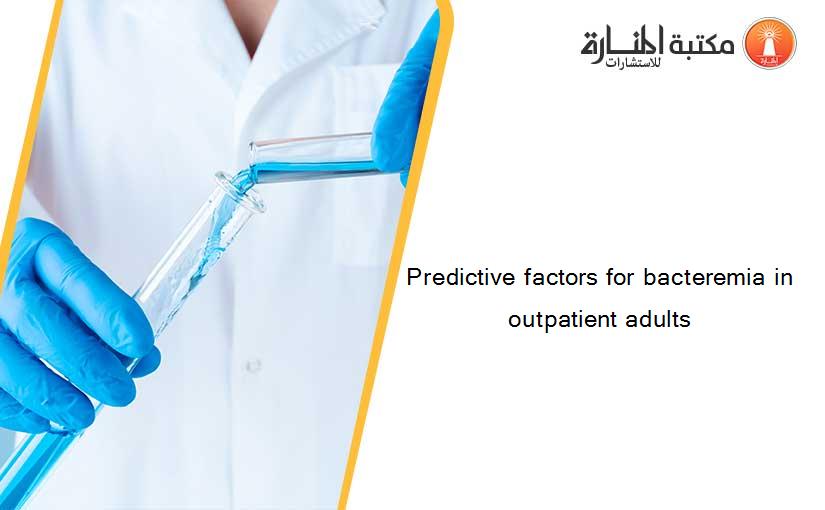 مكتبة المنارة للاستشارات

Predictive factors for bacteremia in outpatient adults